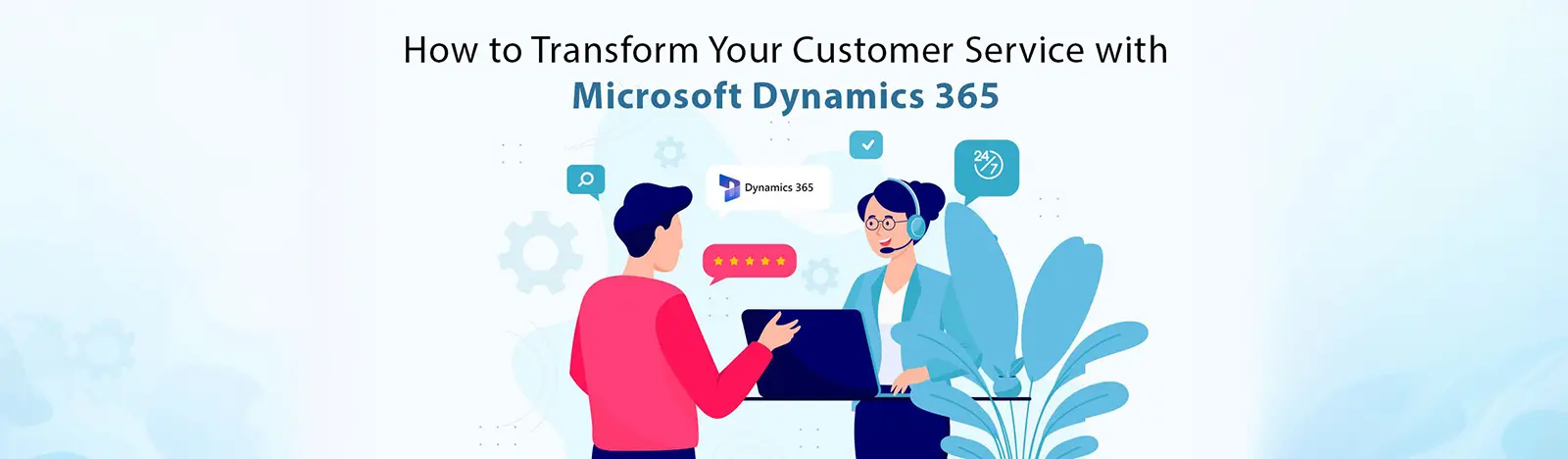 How to Transform Your Customer Service with
Microsoft Dynamics 365

Dynamics 365

24/7